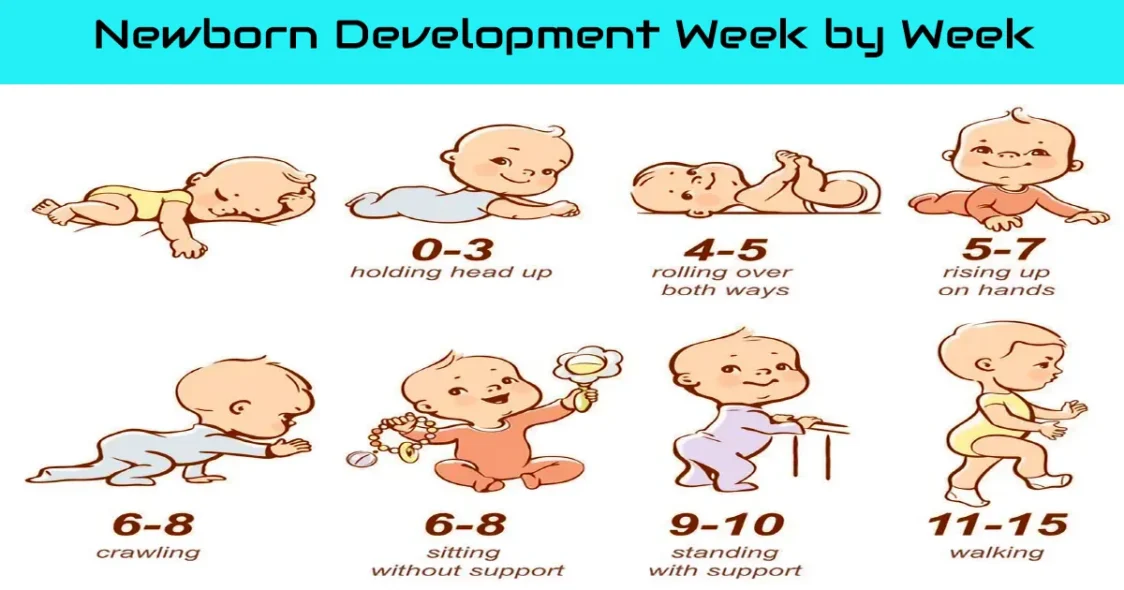 Newborn Development Week by Week

0-3
holding head up

4-5
rolling over both ways

5-7
rising up on hands

6-8
crawling

6-8
sitting without support

9-10
standing with support

11-15
walking